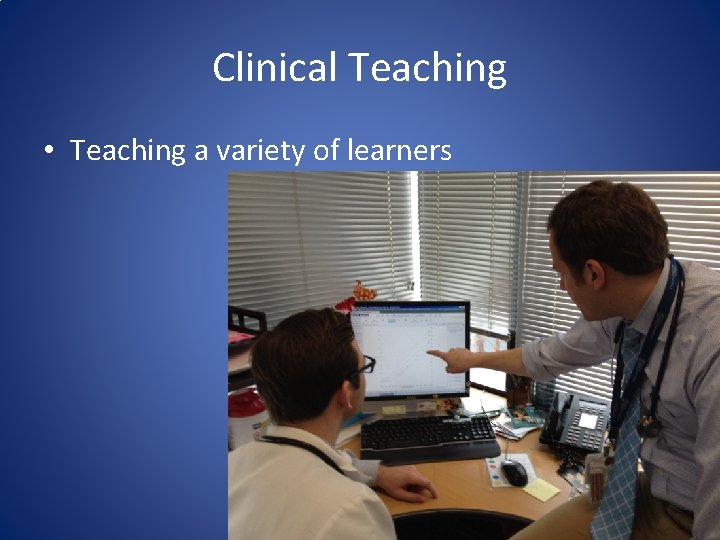 Clinical Teaching

• Teaching a variety of learners